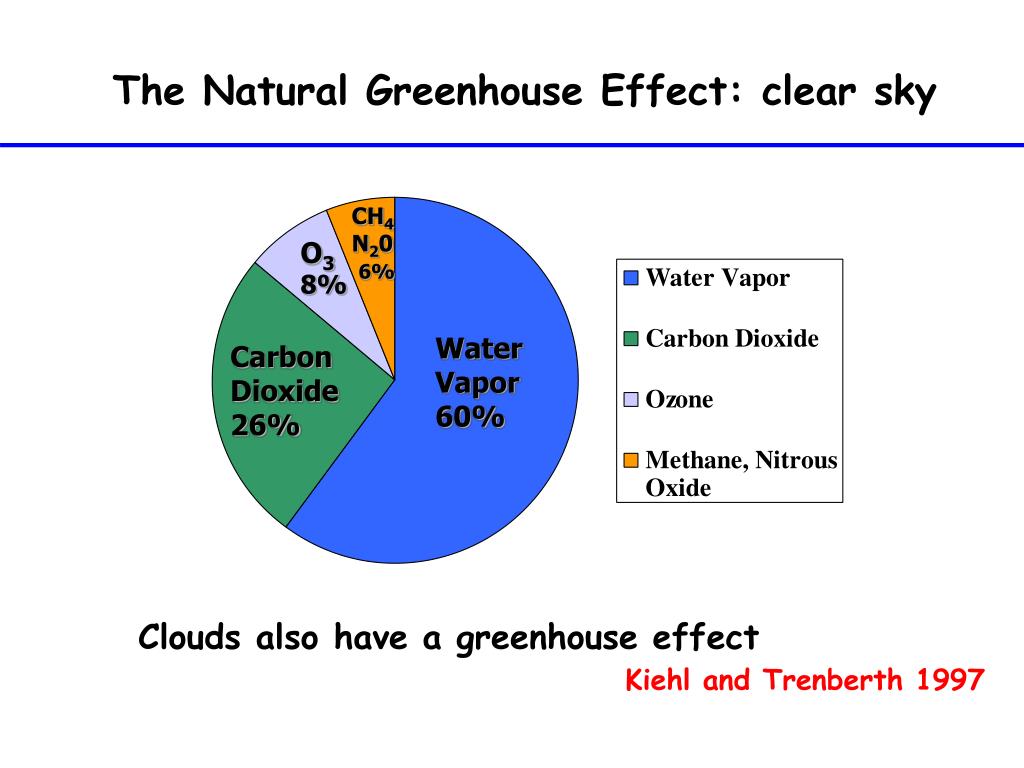 The Natural Greenhouse Effect: clear sky

$CH_4$
$N_20$
6%

$O_3$
8%

Carbon Dioxide 26%

Water Vapor 60%

Water Vapor

Carbon Dioxide

Ozone

Methane, Nitrous Oxide

Clouds also have a greenhouse effect

Kiehl and Trenberth 1997